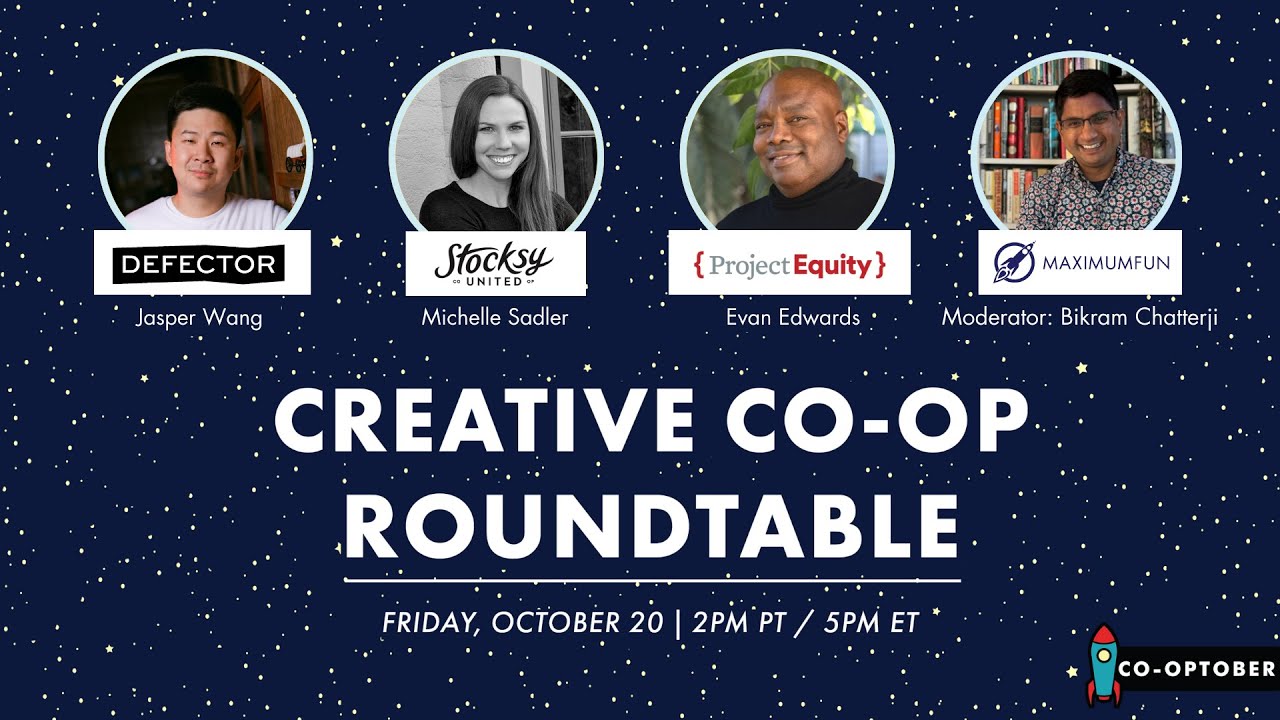 DEFECTOR
Jasper Wang

Stocksy
CO UNITED OP
Michelle Sadler

{ Project Equity }
Evan Edwards

MAXIMUMFUN
Moderator: Bikram Chatterji

CREATIVE CO-OP ROUNDTABLE

FRIDAY, OCTOBER 20 | 2PM PT / 5PM ET

CO-OPTOBER